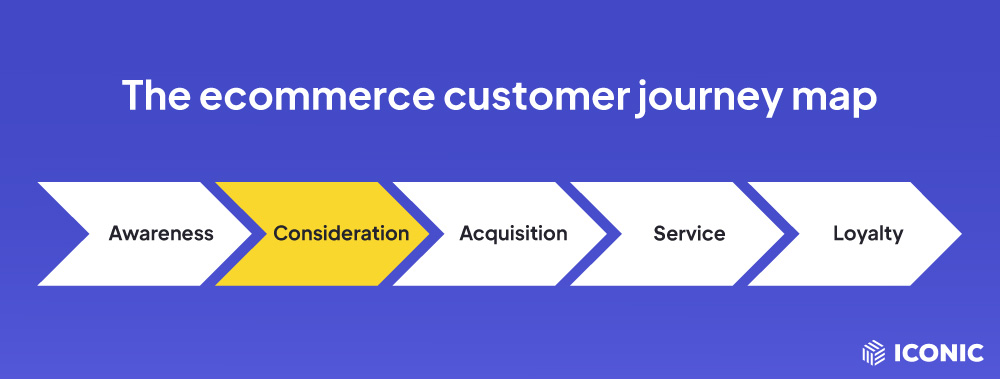 The ecommerce customer journey map

Awareness

Consideration

Acquisition

Service

Loyalty

ICONIC